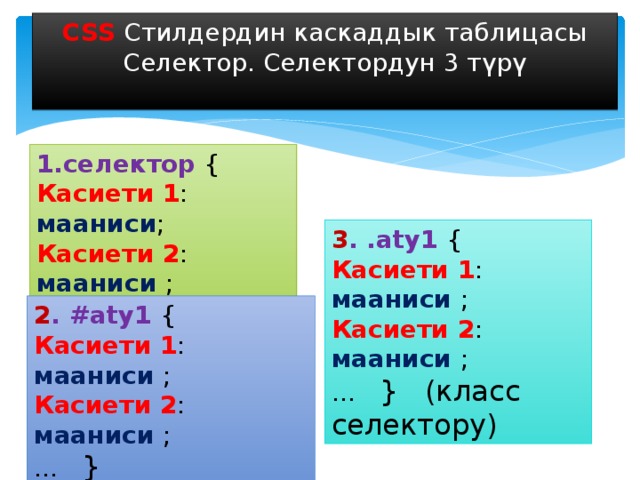 CSS Стилдердин каскаддык таблицасы Селектор. Селектордун 3 түрү

1.селектор {
Касиети 1:
мааниси;
Касиети 2:
мааниси ;

2. #aty1 {
Касиети 1:
мааниси ;
Касиети 2:
мааниси ;
... }

3. .aty1 {
Касиети 1:
мааниси ;
Касиети 2:
мааниси ;
... } (класс селектору)